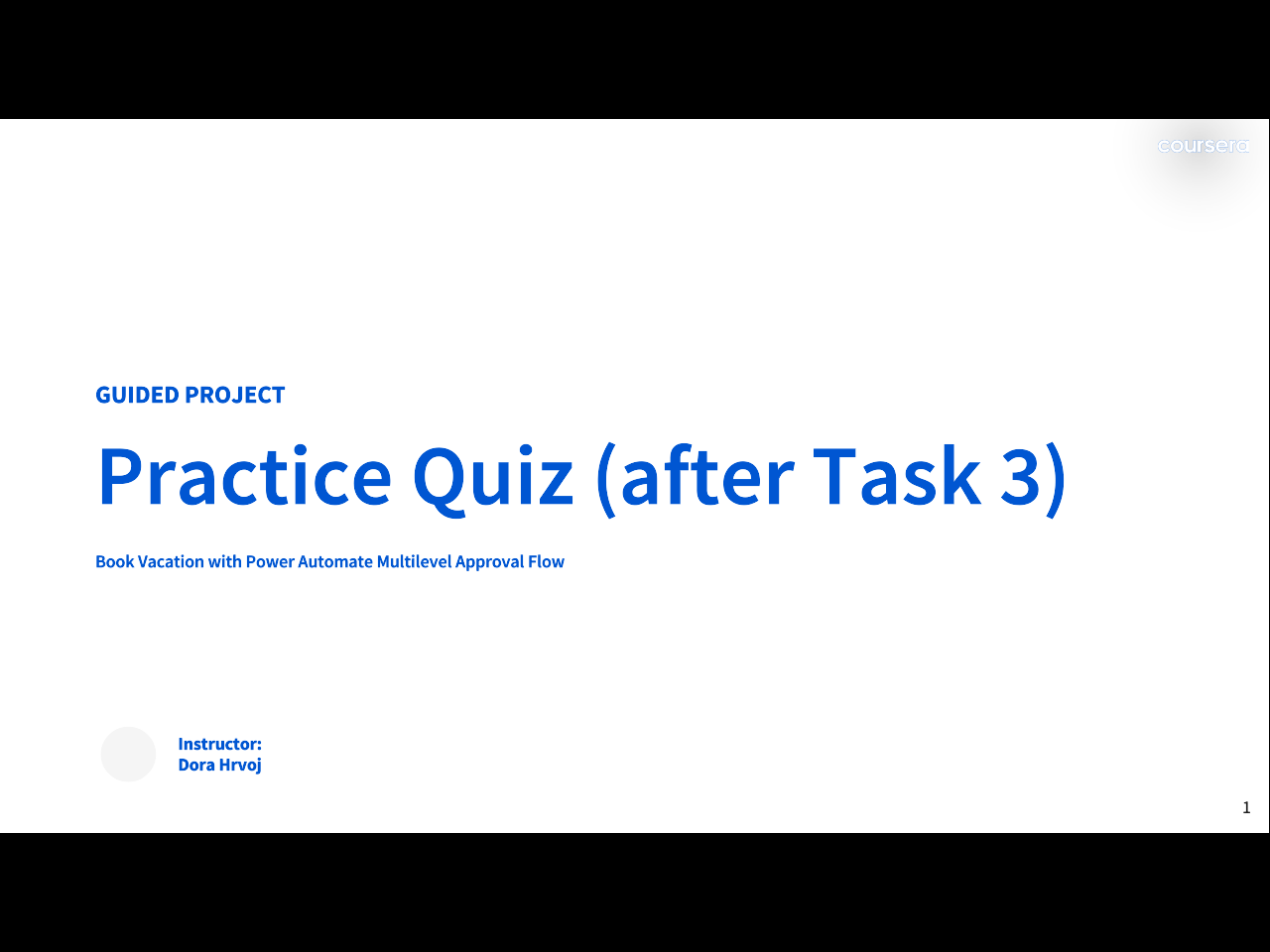 coursera

GUIDED PROJECT

Practice Quiz (after Task 3)

Book Vacation with Power Automate Multilevel Approval Flow

Instructor:
Dora Hrvoj

1